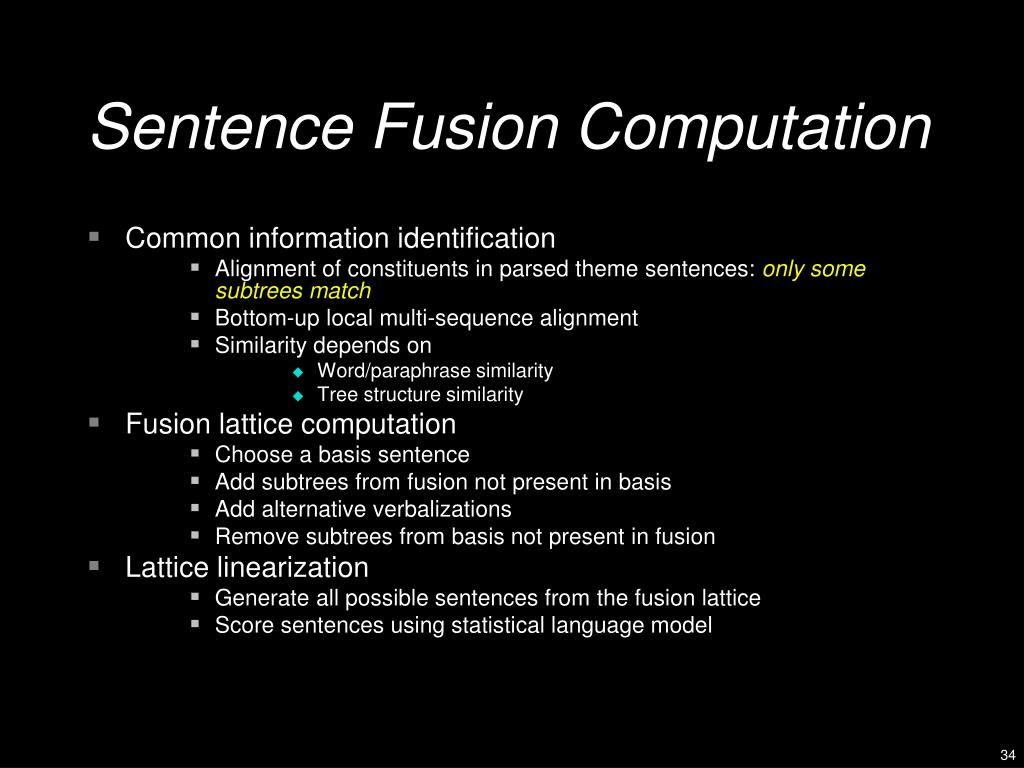 Sentence Fusion Computation

- Common information identification
  - Alignment of constituents in parsed theme sentences: only some subtrees match
  - Bottom-up local multi-sequence alignment
  - Similarity depends on
    - Word/paraphrase similarity
    - Tree structure similarity
- Fusion lattice computation
  - Choose a basis sentence
  - Add subtrees from fusion not present in basis
  - Add alternative verbalizations
  - Remove subtrees from basis not present in fusion
- Lattice linearization
  - Generate all possible sentences from the fusion lattice
  - Score sentences using statistical language model

34